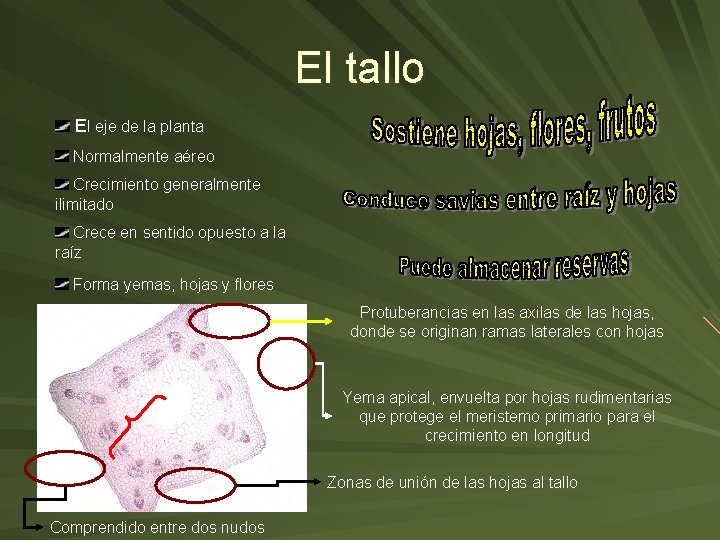 El tallo

El eje de la planta

Normalmente aéreo

Crecimiento generalmente ilimitado

Crece en sentido opuesto a la raíz

Forma yemas, hojas y flores

Sostiene hojas, flores, frutos

Conduce savias entre raíz y hojas

Puede almacenar reservas

Protuberancias en las axilas de las hojas, donde se originan ramas laterales con hojas

Yema apical, envuelta por hojas rudimentarias que protege el meristemo primario para el crecimiento en longitud

Zonas de unión de las hojas al tallo

Comprendido entre dos nudos